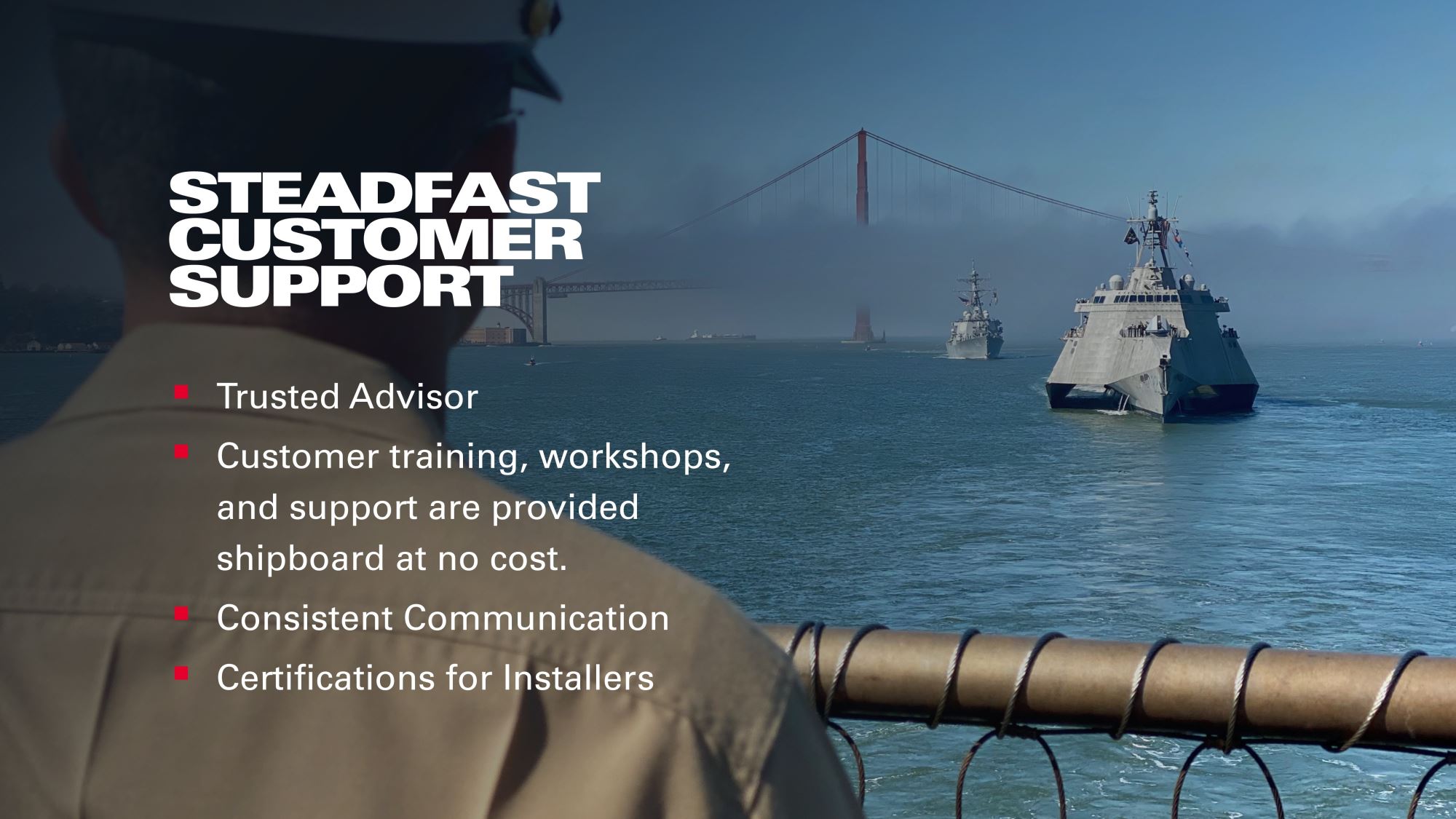 STEADFAST CUSTOMER SUPPORT

- Trusted Advisor
- Customer training, workshops, and support are provided shipboard at no cost.
- Consistent Communication
- Certifications for Installers